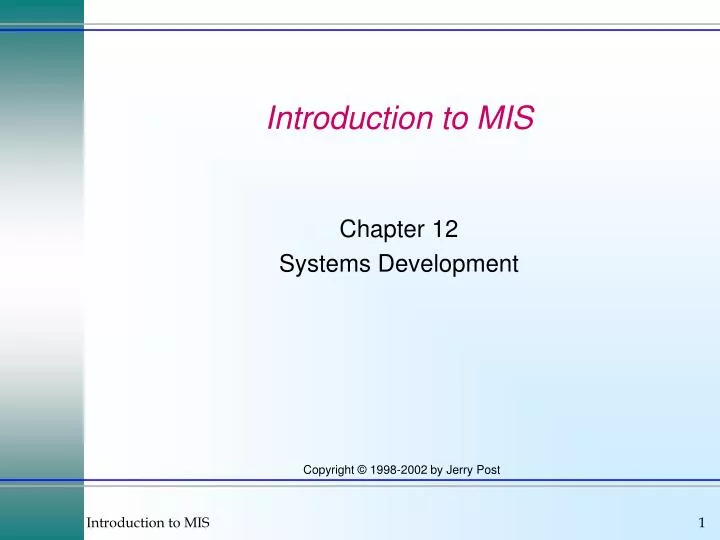 Introduction to MIS

Chapter 12
Systems Development

Copyright © 1998-2002 by Jerry Post

Introduction to MIS

1